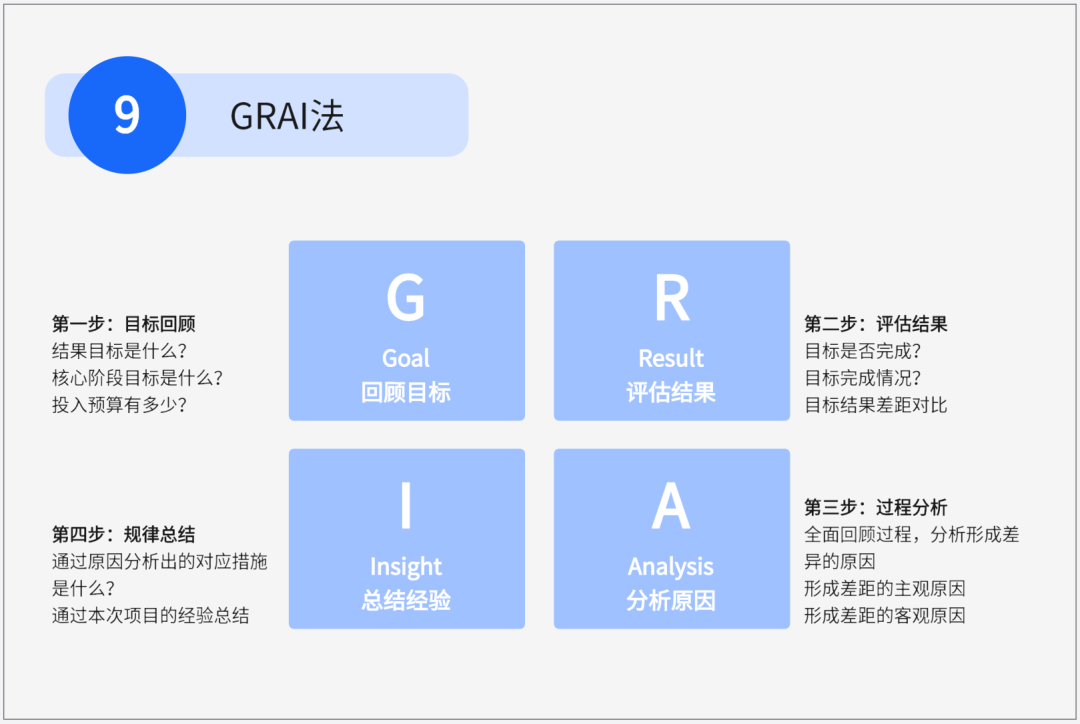 9 GRAI法

第一步：目标回顾
结果目标是什么？
核心阶段目标是什么？
投入预算有多少？

G
Goal
回顾目标

R
Result
评估结果

第二步：评估结果
目标是否完成？
目标完成情况？
目标结果差距对比

第四步：规律总结
通过原因分析出的对应措施是什么？
通过本次项目的经验总结

I
Insight
总结经验

A
Analysis
分析原因

第三步：过程分析
全面回顾过程，分析形成差异的原因
形成差距的主观原因
形成差距的客观原因